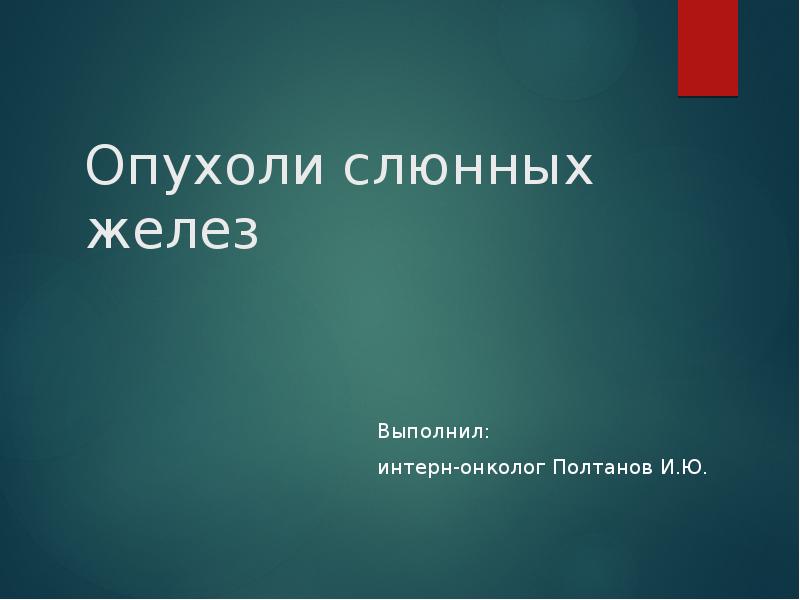 Опухоли слюнных желез

Выполнил:
интерн-онколог Полтанов И.Ю.